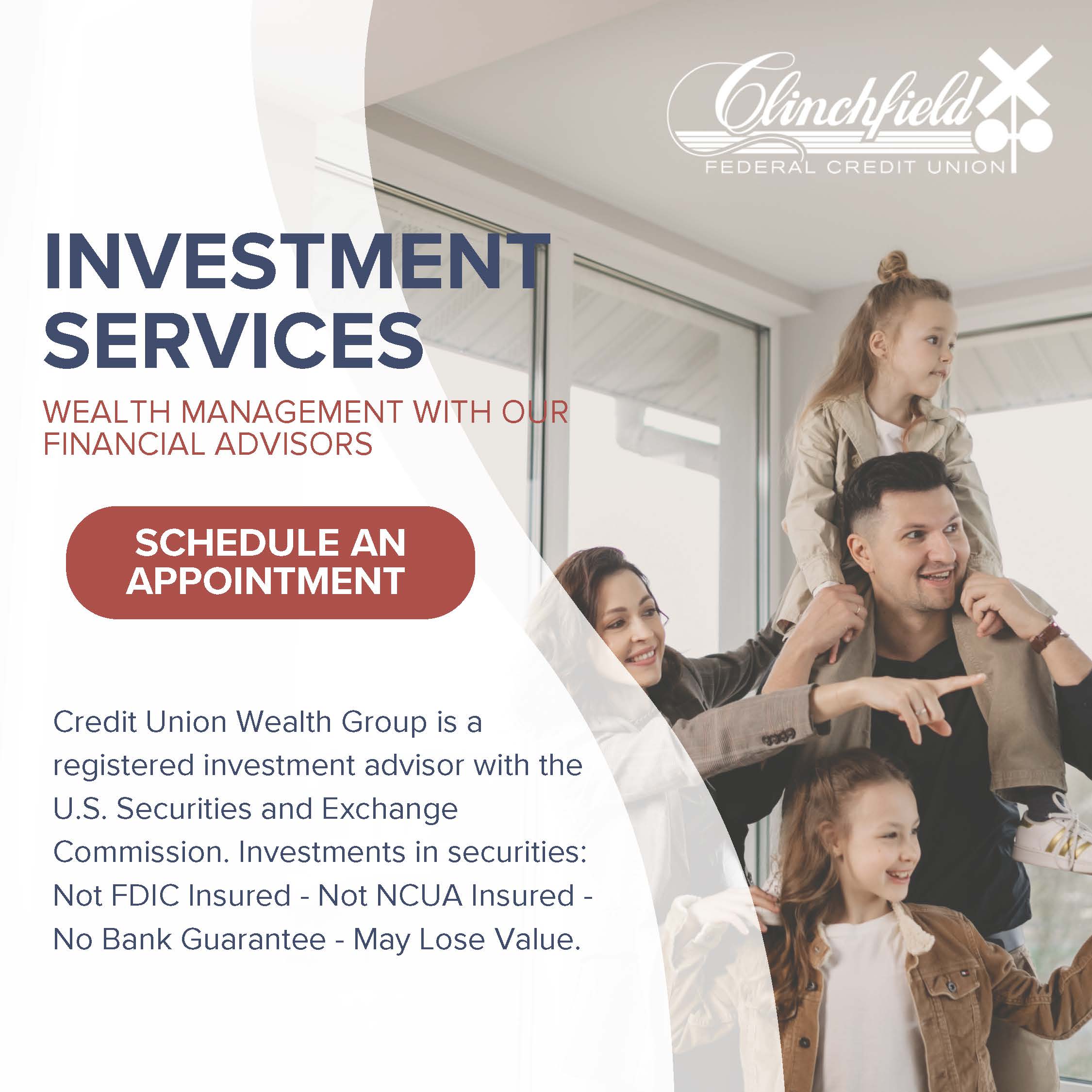 Clinchfield
FEDERAL CREDIT UNION

INVESTMENT SERVICES

WEALTH MANAGEMENT WITH OUR FINANCIAL ADVISORS

SCHEDULE AN APPOINTMENT

Credit Union Wealth Group is a registered investment advisor with the U.S. Securities and Exchange Commission. Investments in securities: Not FDIC Insured - Not NCUA Insured - No Bank Guarantee - May Lose Value.